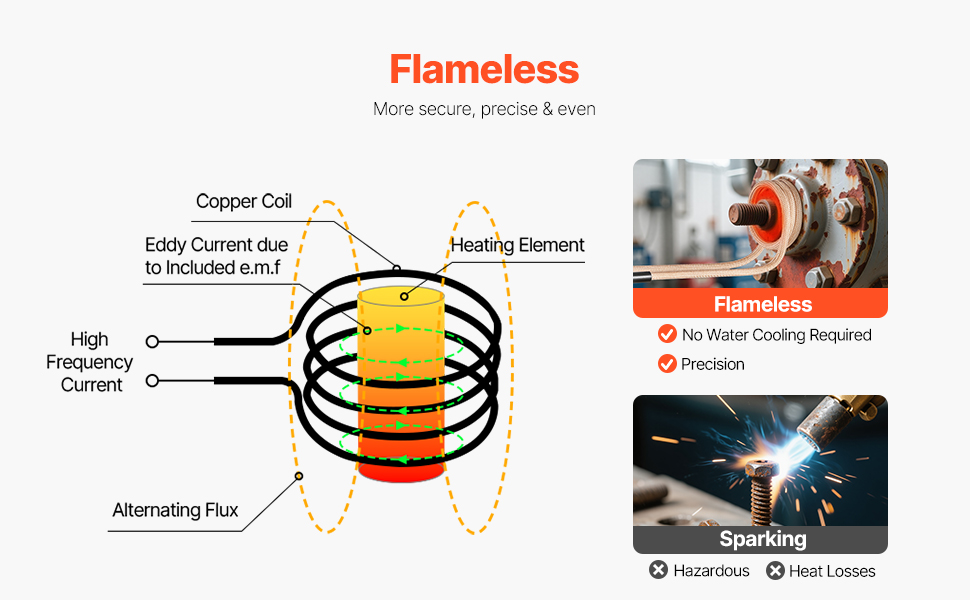 Flameless

More secure, precise & even

Copper Coil

Eddy Current due to Included e.m.f

Heating Element

High Frequency Current

Alternating Flux

Flameless

No Water Cooling Required

Precision

Sparking

Hazardous

Heat Losses